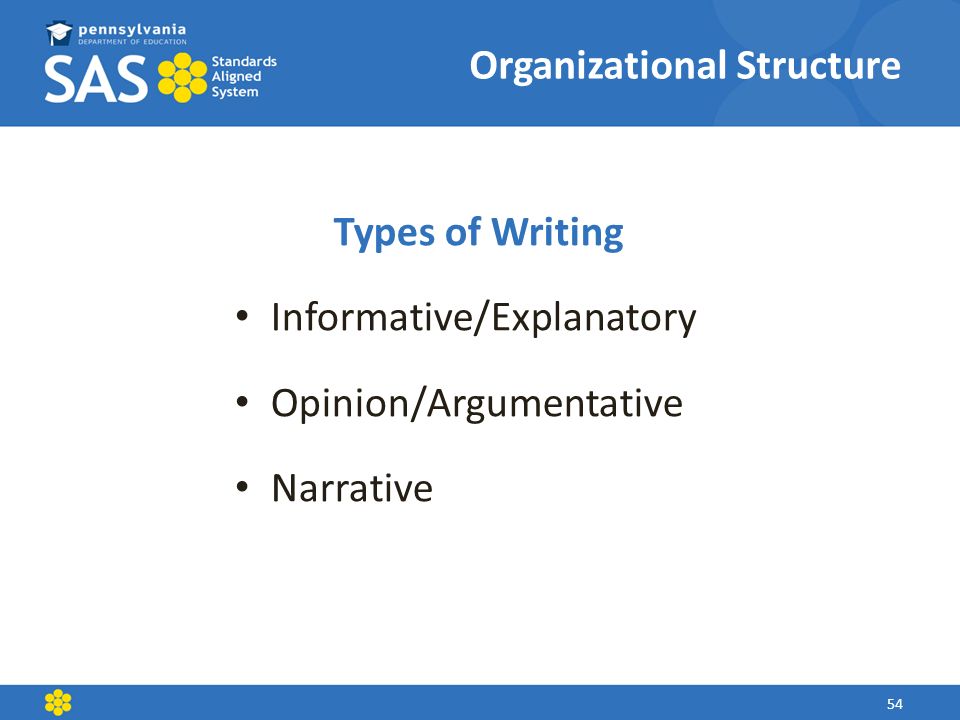 pennsylvania
DEPARTMENT OF EDUCATION
SAS Standards Aligned System

Organizational Structure

Types of Writing

• Informative/Explanatory
• Opinion/Argumentative
• Narrative

54